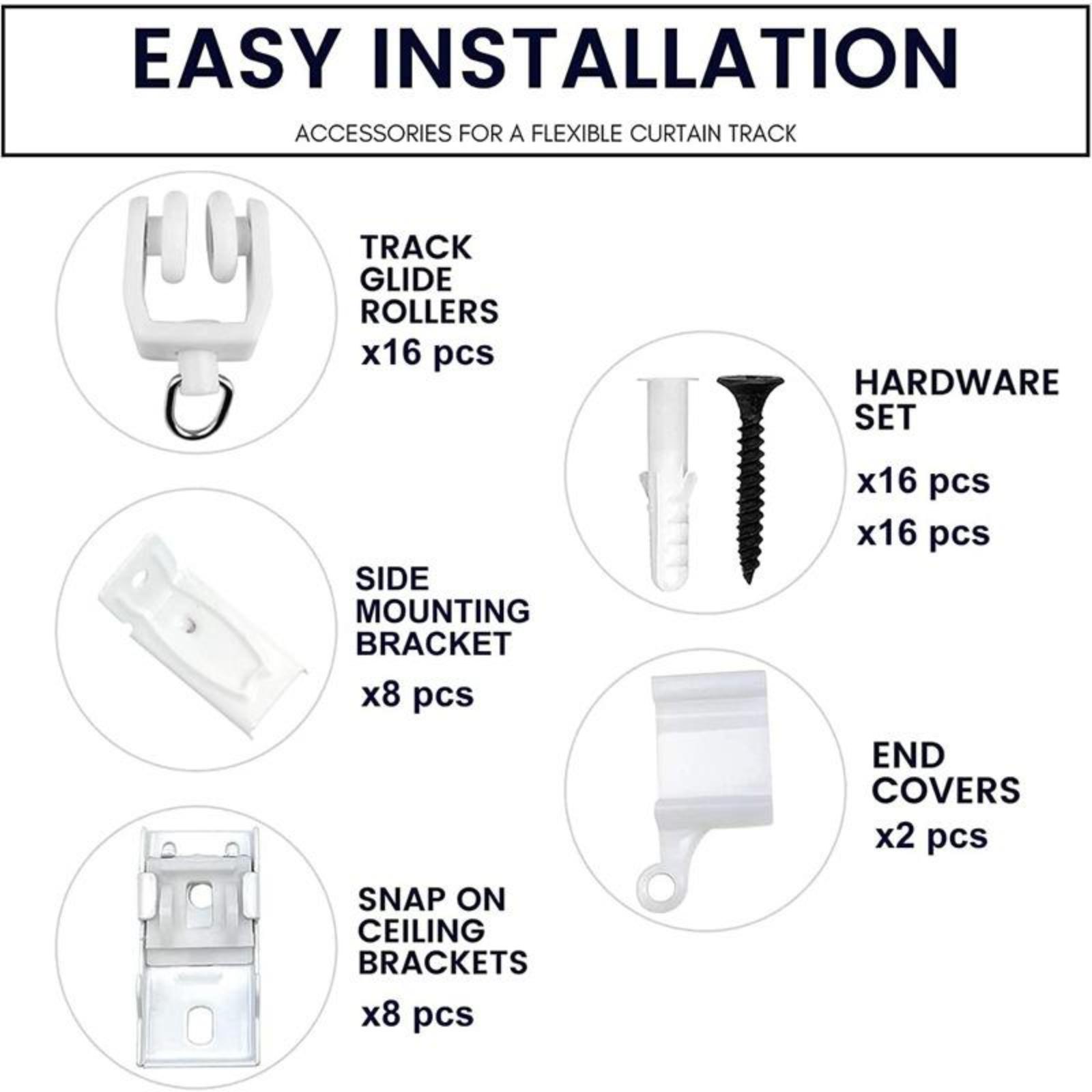 EASY INSTALLATION

ACCESSORIES FOR A FLEXIBLE CURTAIN TRACK

TRACK
GLIDE
ROLLERS
x16 pcs

SIDE
MOUNTING
BRACKET
x8 pcs

SNAP ON
CEILING
BRACKETS
x8 pcs

HARDWARE
SET
x16 pcs
x16 pcs

END
COVERS
x2 pcs